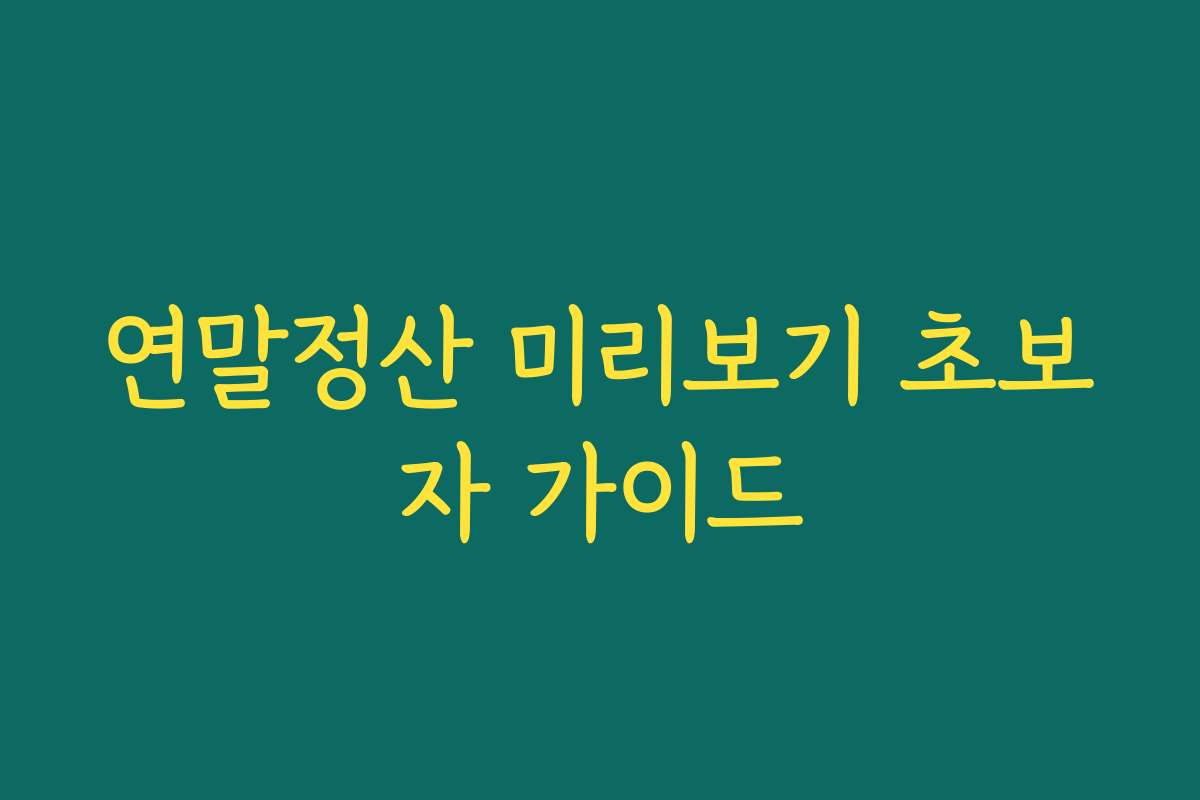 연말정산 미리보기 초보자 가이드